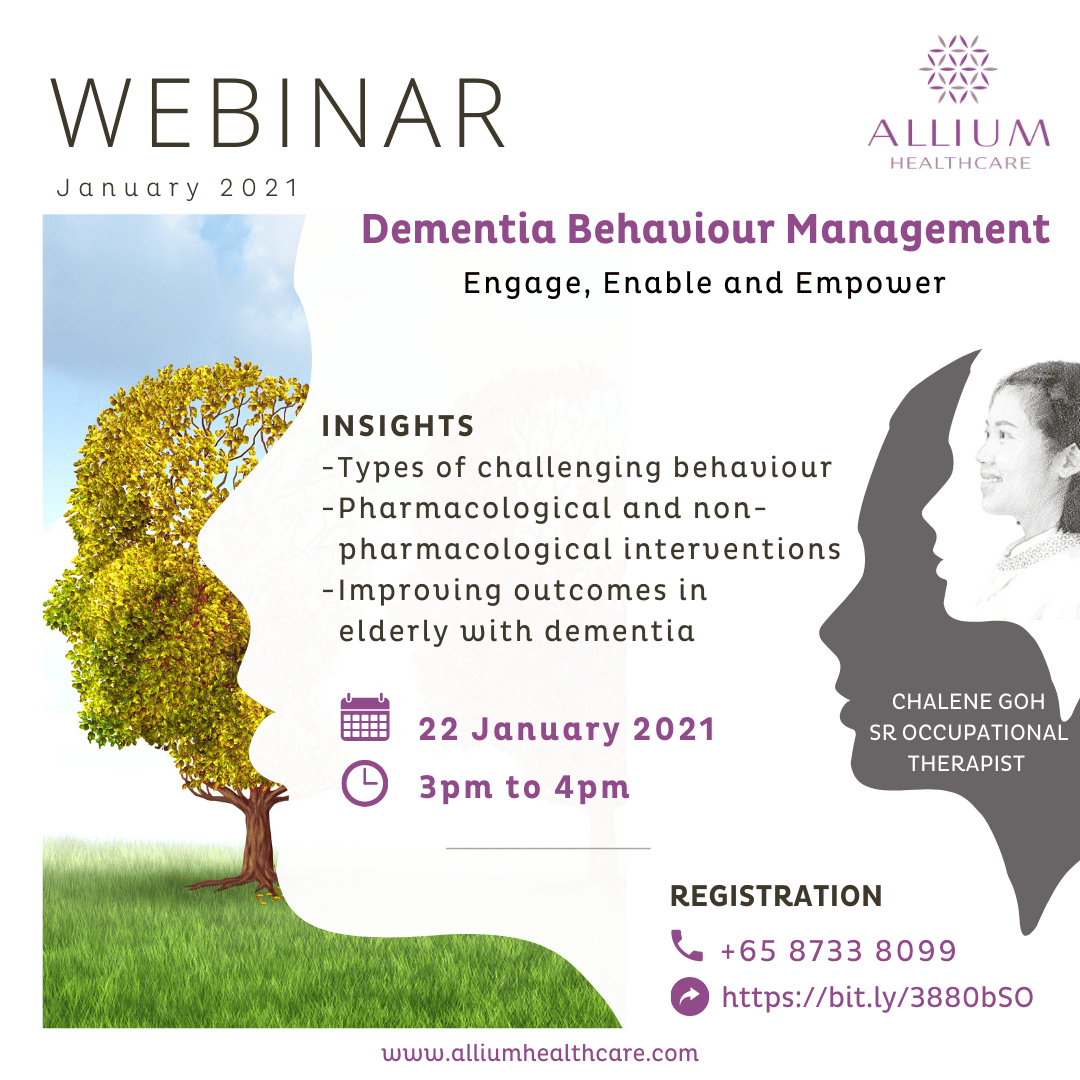 WEBINAR
January 2021

ALLIUM
HEALTHCARE

Dementia Behaviour Management
Engage, Enable and Empower

INSIGHTS
-Types of challenging behaviour
-Pharmacological and non-pharmacological interventions
-Improving outcomes in elderly with dementia

22 January 2021
3pm to 4pm

CHALENE GOH
SR OCCUPATIONAL THERAPIST

REGISTRATION
+65 8733 8099
https://bit.ly/3880bSO

www.alliumhealthcare.com